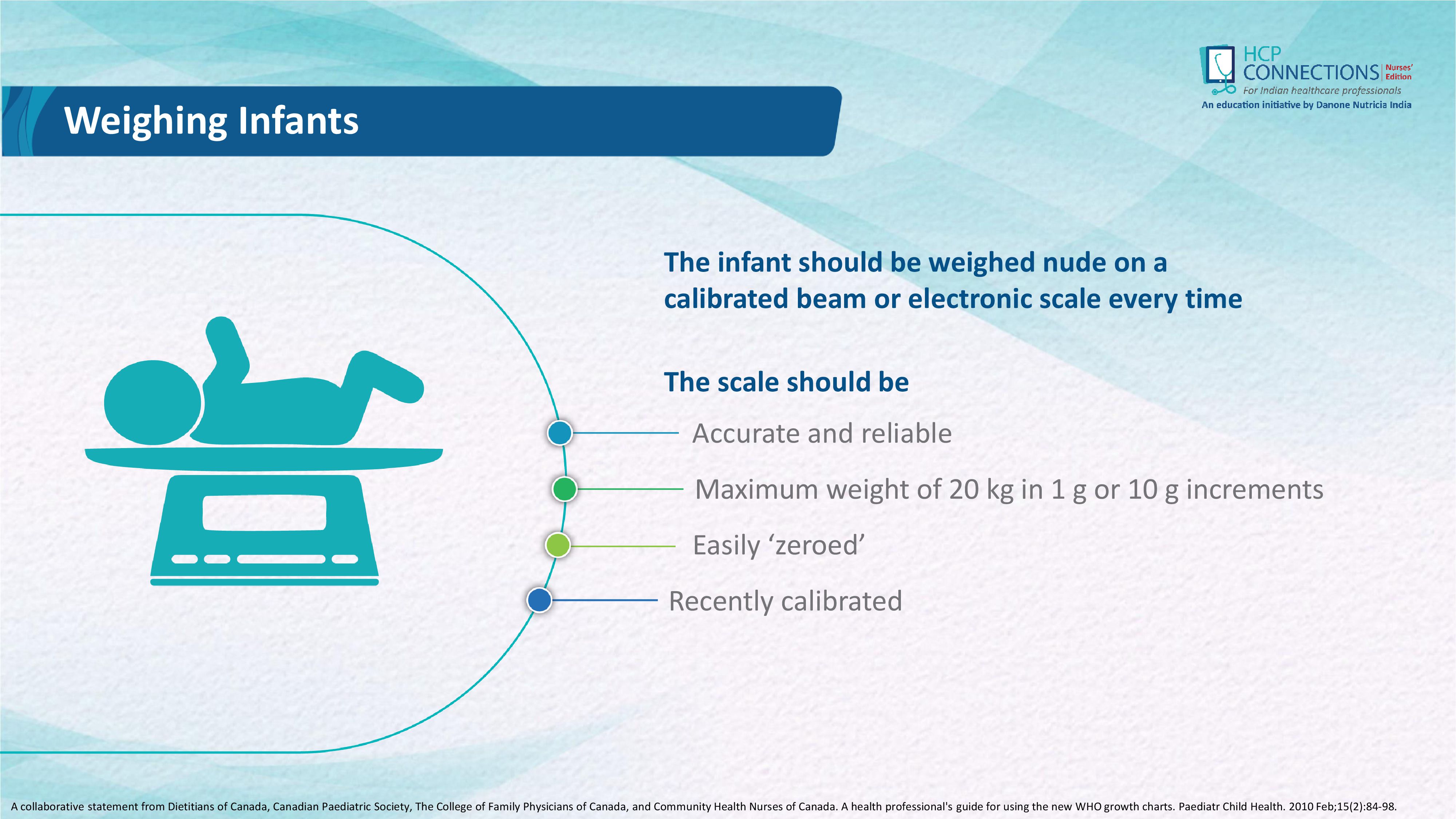 HCP CONNECTIONS Nurses' Edition
For Indian healthcare professionals
An education initiative by Danone Nutricia India

Weighing Infants

The infant should be weighed nude on a calibrated beam or electronic scale every time

The scale should be

Accurate and reliable

Maximum weight of 20 kg in 1 g or 10 g increments

Easily ‘zeroed’

Recently calibrated

A collaborative statement from Dietitians of Canada, Canadian Paediatric Society, The College of Family Physicians of Canada, and Community Health Nurses of Canada. A health professional's guide for using the new WHO growth charts. Paediatr Child Health. 2010 Feb;15(2):84-98.